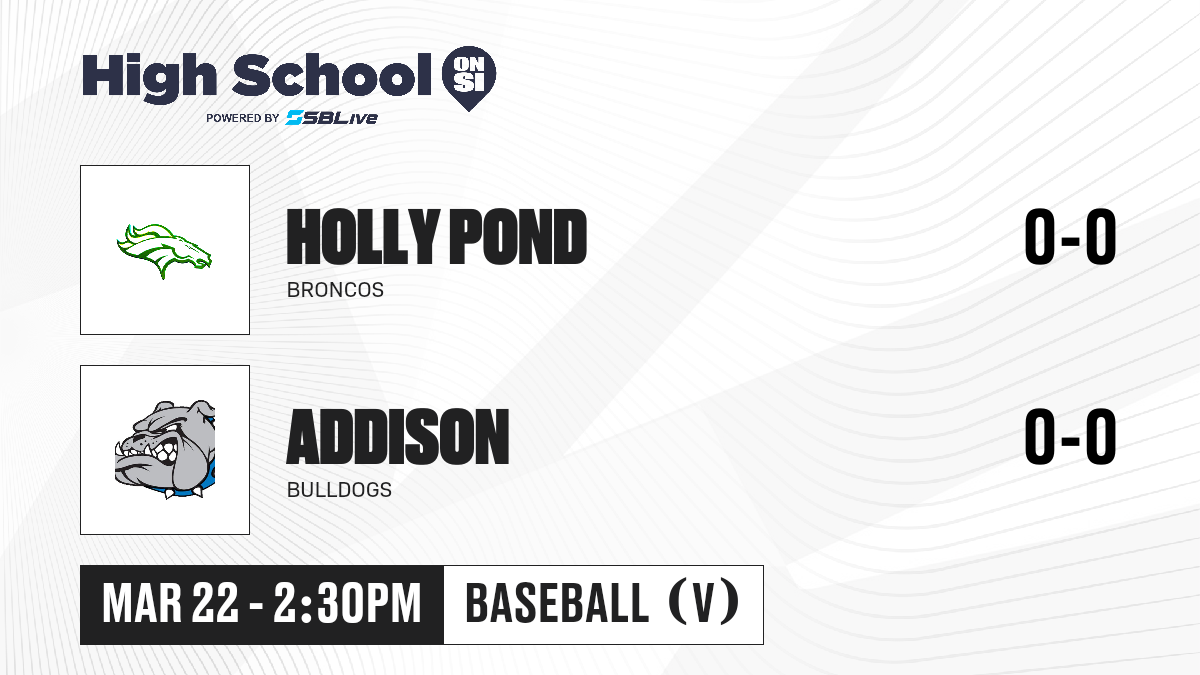 High School ON SI
POWERED BY SBLive

HOLLY POND
BRONCOS
0-0

ADDISON
BULLDOGS
0-0

MAR 22 - 2:30PM
BASEBALL (V)